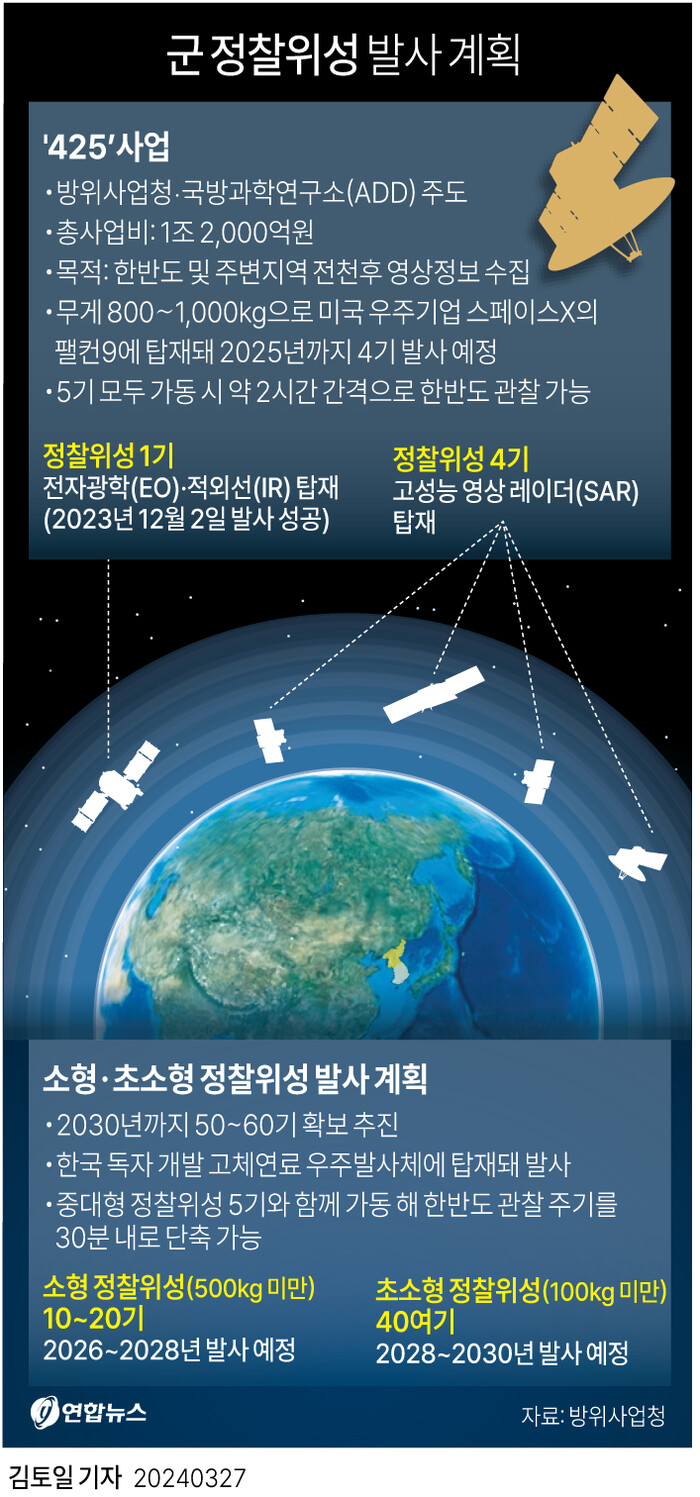 군 정찰위성 발사 계획

'425'사업

• 방위사업청·국방과학연구소(ADD) 주도
• 총사업비: 1조 2,000억원
• 목적: 한반도 및 주변지역 전천후 영상정보 수집
• 무게 800~1,000kg으로 미국 우주기업 스페이스X의 팰컨9에 탑재돼 2025년까지 4기 발사 예정
• 5기 모두 가동 시 약 2시간 간격으로 한반도 관찰 가능

정찰위성 1기
전자광학(EO)·적외선(IR) 탑재
(2023년 12월 2일 발사 성공)

정찰위성 4기
고성능 영상 레이더(SAR) 탑재

소형·초소형 정찰위성 발사 계획

• 2030년까지 50~60기 확보 추진
• 한국 독자 개발 고체연료 우주발사체에 탑재돼 발사
• 중대형 정찰위성 5기와 함께 가동 해 한반도 관찰 주기를 30분 내로 단축 가능

소형 정찰위성(500kg 미만)
10~20기
2026~2028년 발사 예정

초소형 정찰위성(100kg 미만)
40여기
2028~2030년 발사 예정

연합뉴스

자료: 방위사업청

김토일 기자 20240327